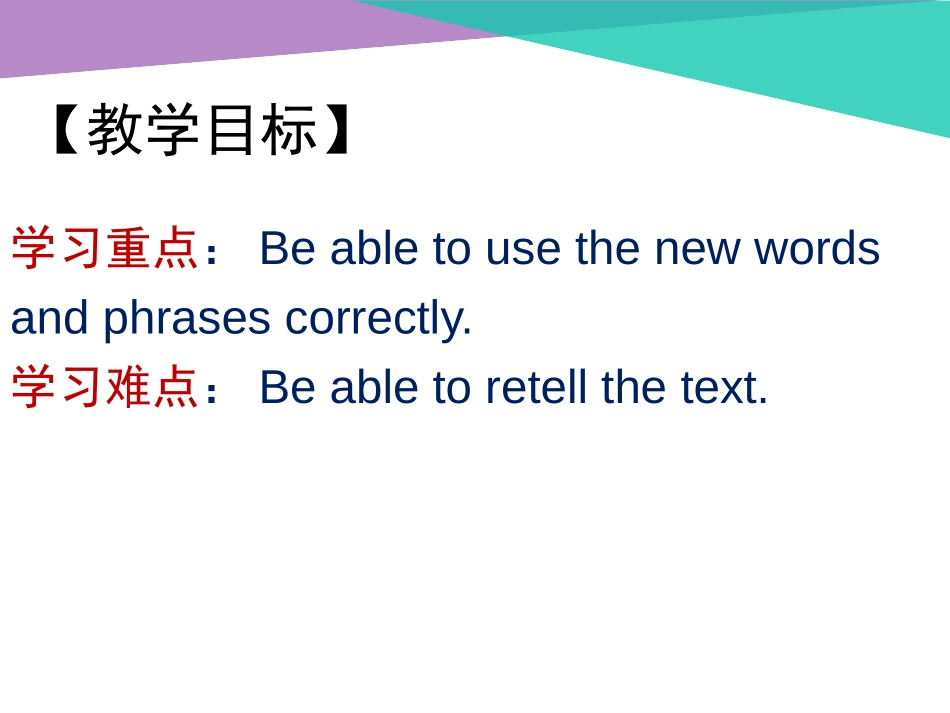 【教学目标】

学习重点： Be able to use the new words and phrases correctly.

学习难点： Be able to retell the text.